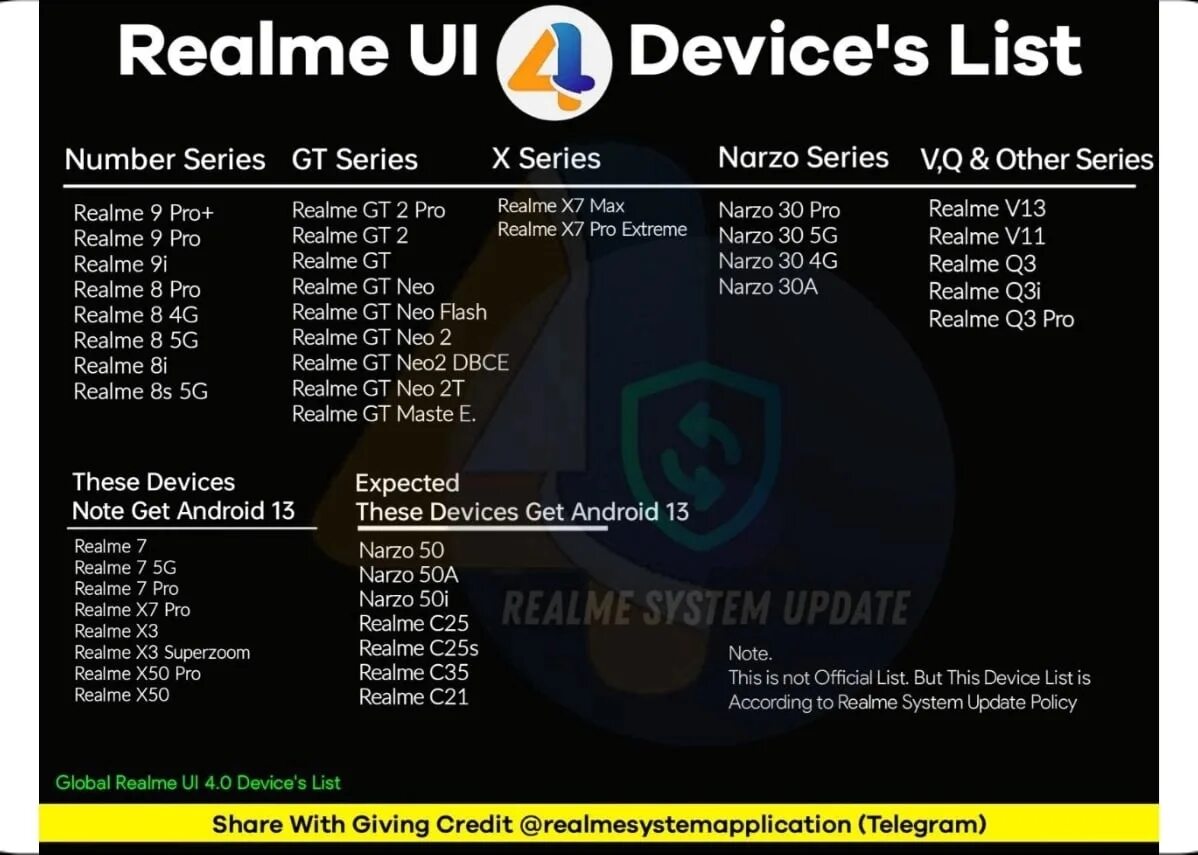 Realme UI 4 Device's List

Number Series
Realme 9 Pro+
Realme 9 Pro
Realme 9i
Realme 8 Pro
Realme 8 4G
Realme 8 5G
Realme 8i
Realme 8s 5G

GT Series
Realme GT 2 Pro
Realme GT 2
Realme GT
Realme GT Neo
Realme GT Neo Flash
Realme GT Neo 2
Realme GT Neo2 DBCE
Realme GT Neo 2T
Realme GT Maste E.

X Series
Realme X7 Max
Realme X7 Pro Extreme

Narzo Series
Narzo 30 Pro
Narzo 30 5G
Narzo 30 4G
Narzo 30A

V,Q & Other Series
Realme V13
Realme V11
Realme Q3
Realme Q3i
Realme Q3 Pro

These Devices Note Get Android 13
Realme 7
Realme 7 5G
Realme 7 Pro
Realme X7 Pro
Realme X3
Realme X3 Superzoom
Realme X50 Pro
Realme X50

Expected These Devices Get Android 13
Narzo 50
Narzo 50A
Narzo 50i
Realme C25
Realme C25s
Realme C35
Realme C21

REALME SYSTEM UPDATE

Note.
This is not Official List. But This Device List is According to Realme System Update Policy

Global Realme UI 4.0 Device's List

Share With Giving Credit @realmesystemapplication (Telegram)